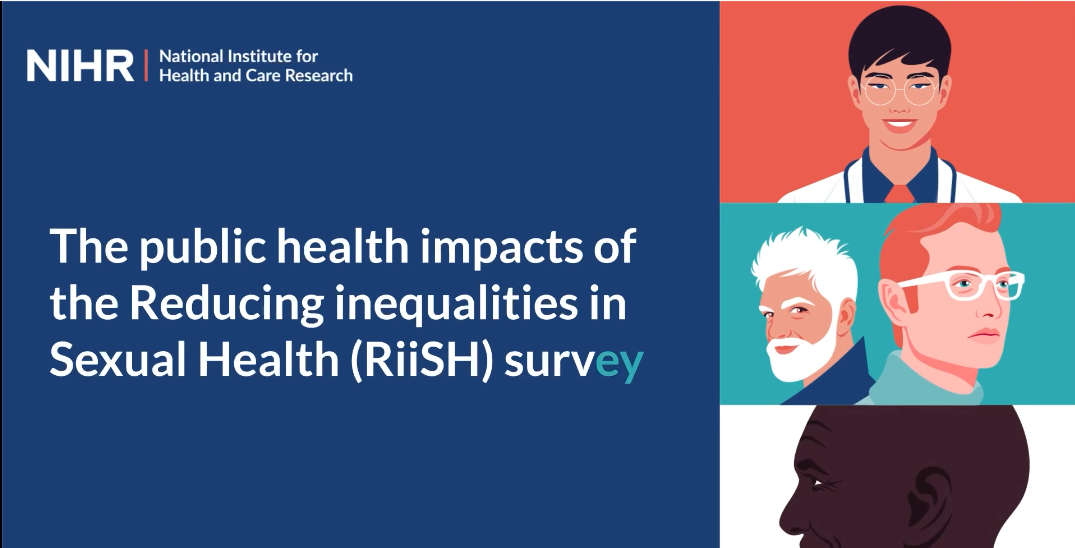 NIHR | National Institute for Health and Care Research

The public health impacts of the Reducing inequalities in Sexual Health (RiiSH) survey